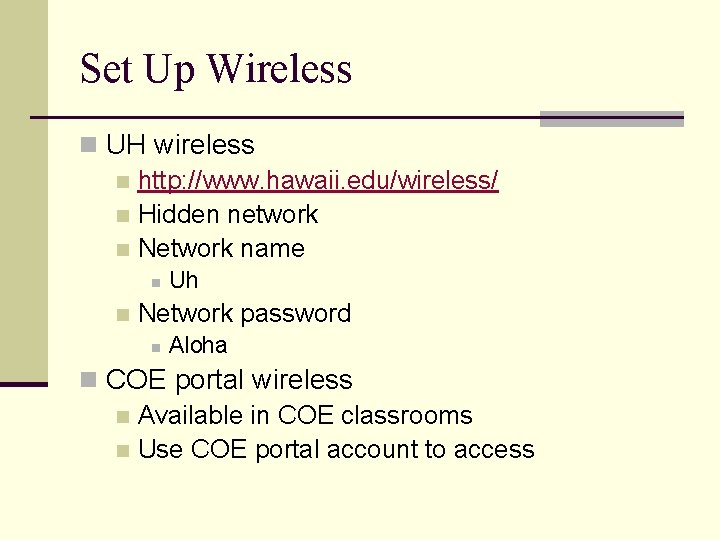 Set Up Wireless

UH wireless
http://www.hawaii.edu/wireless/
Hidden network
Network name
Uh
Network password
Aloha

COE portal wireless
Available in COE classrooms
Use COE portal account to access